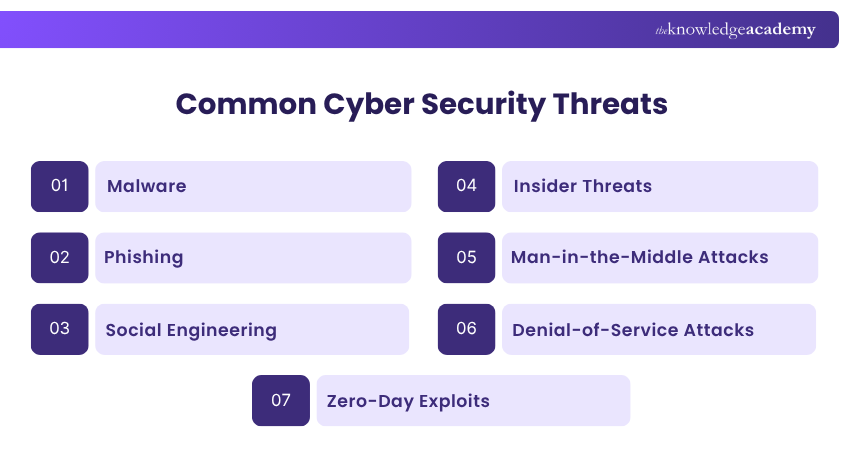 theknowledgeacademy

Common Cyber Security Threats

01 Malware

02 Phishing

03 Social Engineering

04 Insider Threats

05 Man-in-the-Middle Attacks

06 Denial-of-Service Attacks

07 Zero-Day Exploits